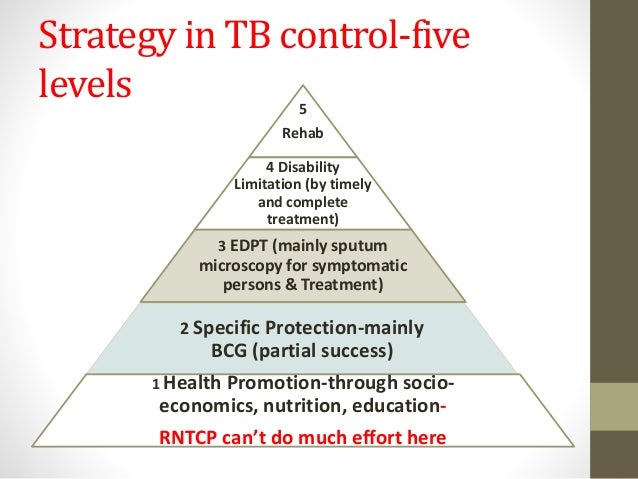 Strategy in TB control-five levels

5
Rehab

4 Disability Limitation (by timely and complete treatment)

3 EDPT (mainly sputum microscopy for symptomatic persons & Treatment)

2 Specific Protection-mainly BCG (partial success)

1 Health Promotion-through socio-economics, nutrition, education-
RNTCP can't do much effort here